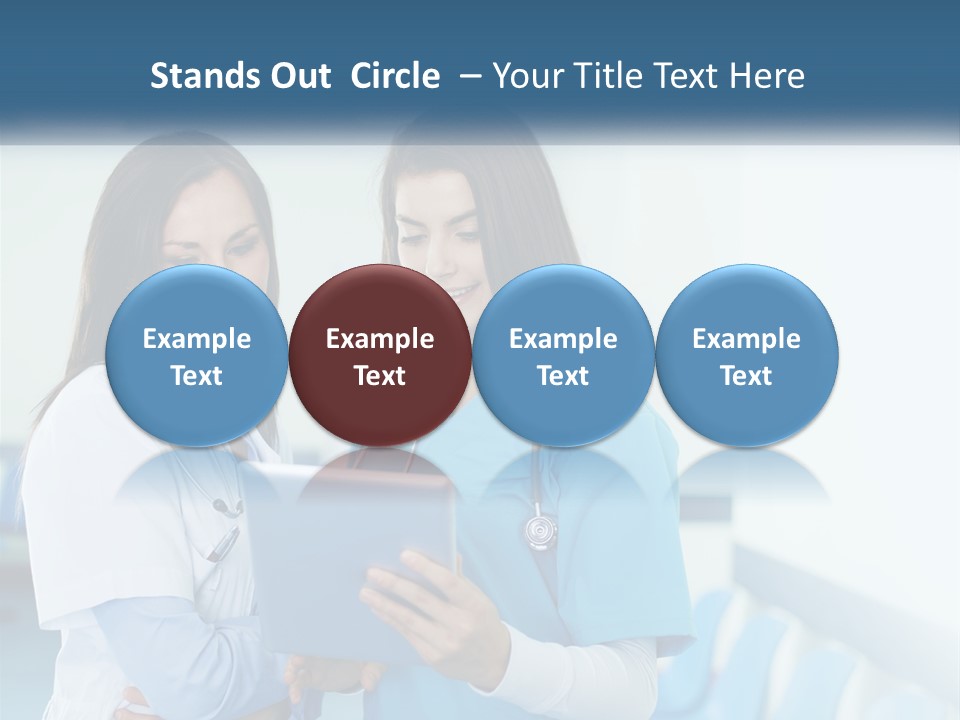 Stands Out Circle – Your Title Text Here

Example Text

Example Text

Example Text

Example Text